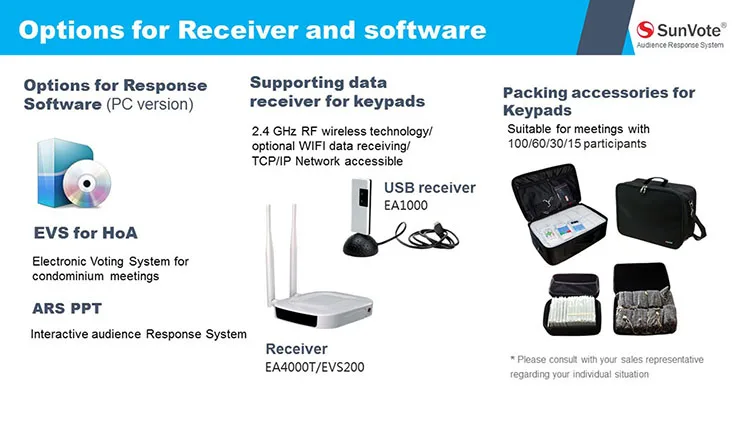 Options for Receiver and software

SunVote®
Audience Response System

Options for Response Software (PC version)

EVS for HoA

Electronic Voting System for condominium meetings

ARS PPT

Interactive audience Response System

Supporting data receiver for keypads

2.4 GHz RF wireless technology/ optional WIFI data receiving/ TCP/IP Network accessible

USB receiver
EA1000

Receiver
EA4000T/EVS200

Packing accessories for Keypads

Suitable for meetings with 100/60/30/15 participants

* Please consult with your sales representative regarding your individual situation